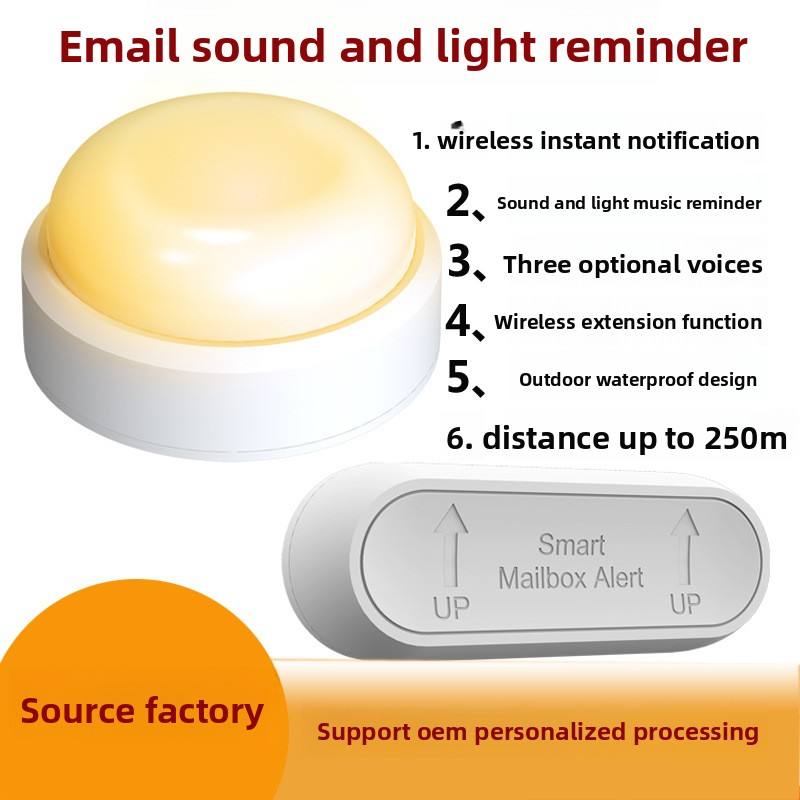 Email sound and light reminder

1. wireless instant notification

2、Sound and light music reminder

3、Three optional voices

4、Wireless extension function

5、Outdoor waterproof design

6. distance up to 250m

UP Smart Mailbox Alert UP

Source factory

Support oem personalized processing